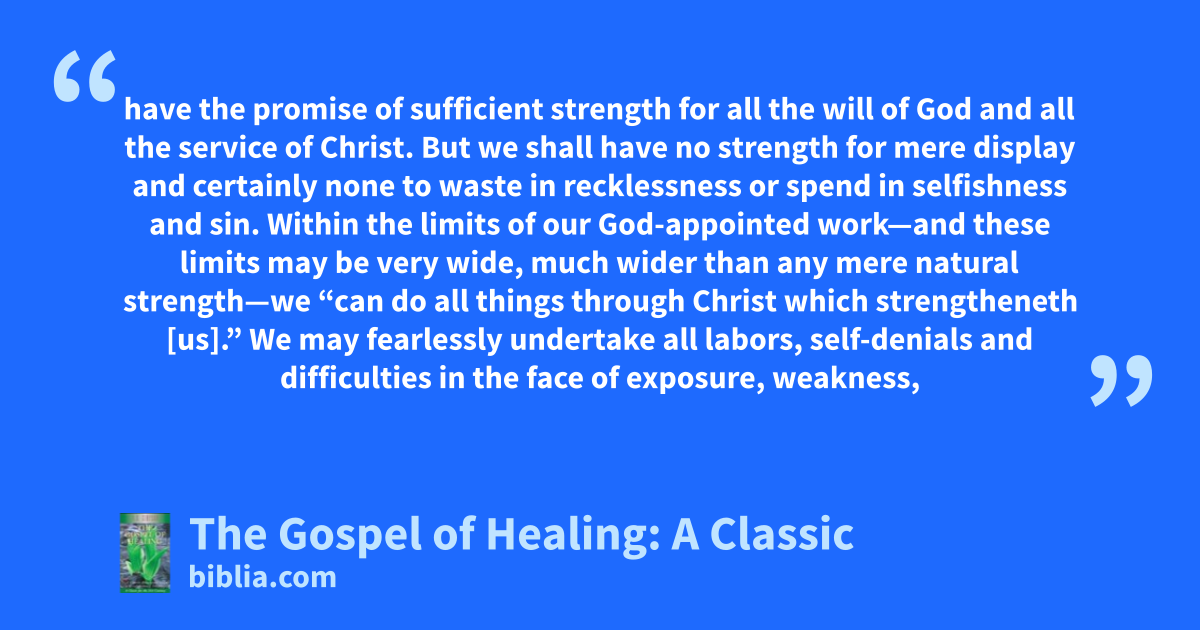 “ have the promise of sufficient strength for all the will of God and all the service of Christ. But we shall have no strength for mere display and certainly none to waste in recklessness or spend in selfishness and sin. Within the limits of our God-appointed work—and these limits may be very wide, much wider than any mere natural strength—we “can do all things through Christ which strengtheneth [us].” We may fearlessly undertake all labors, self-denials and difficulties in the face of exposure, weakness, ”

The Gospel of Healing: A Classic
biblia.com